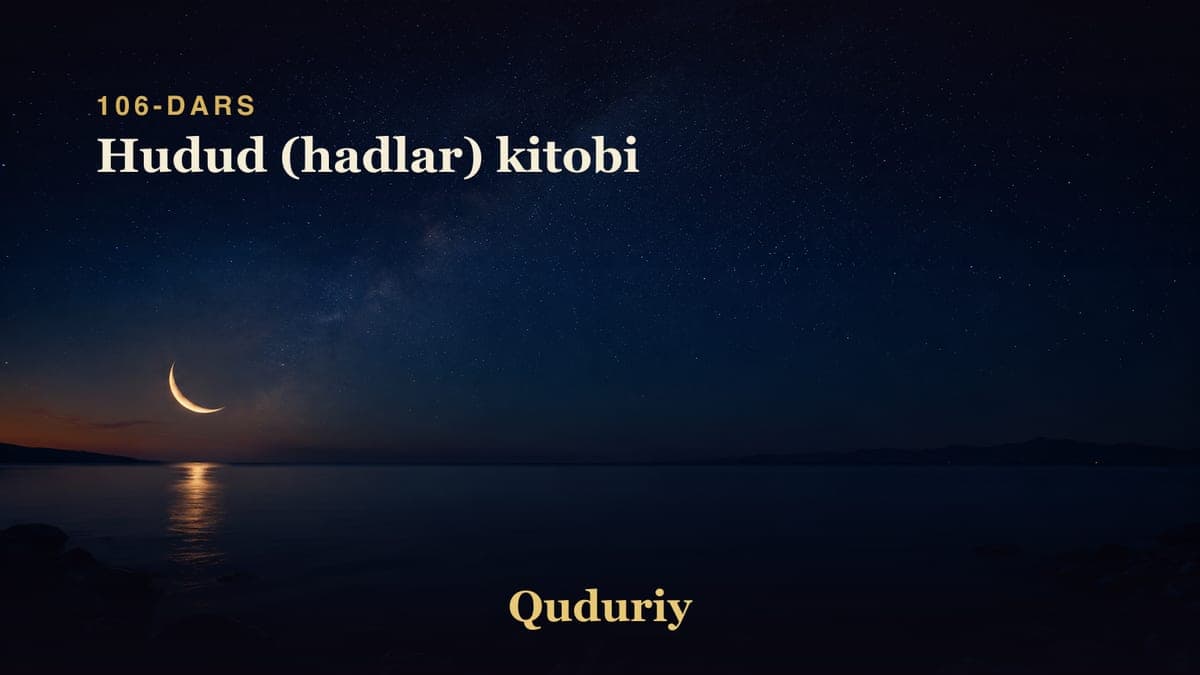 106-DARS
Hudud (hadlar) kitobi

Quduriy